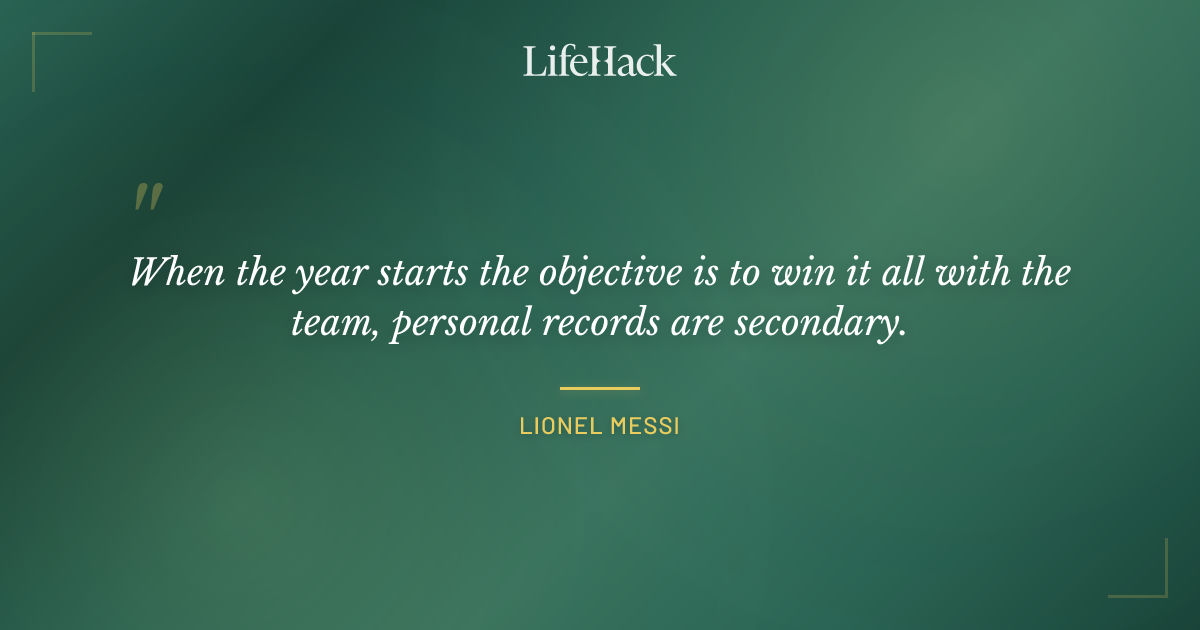 LifeHack

"

When the year starts the objective is to win it all with the team, personal records are secondary.

LIONEL MESSI